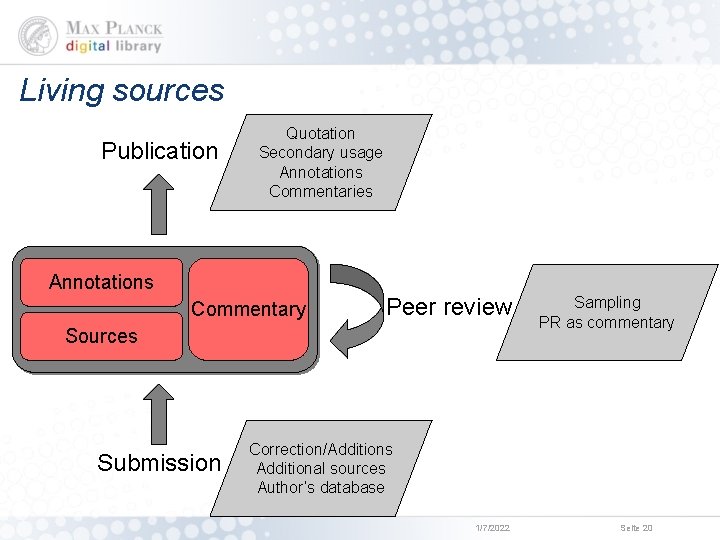 MAX PLANCK
digital library

Living sources

Publication

Quotation
Secondary usage
Annotations
Commentaries

Annotations

Sources

Commentary

Peer review

Sampling
PR as commentary

Submission

Correction/Additions
Additional sources
Author's database

1/7/2022

Seite 20